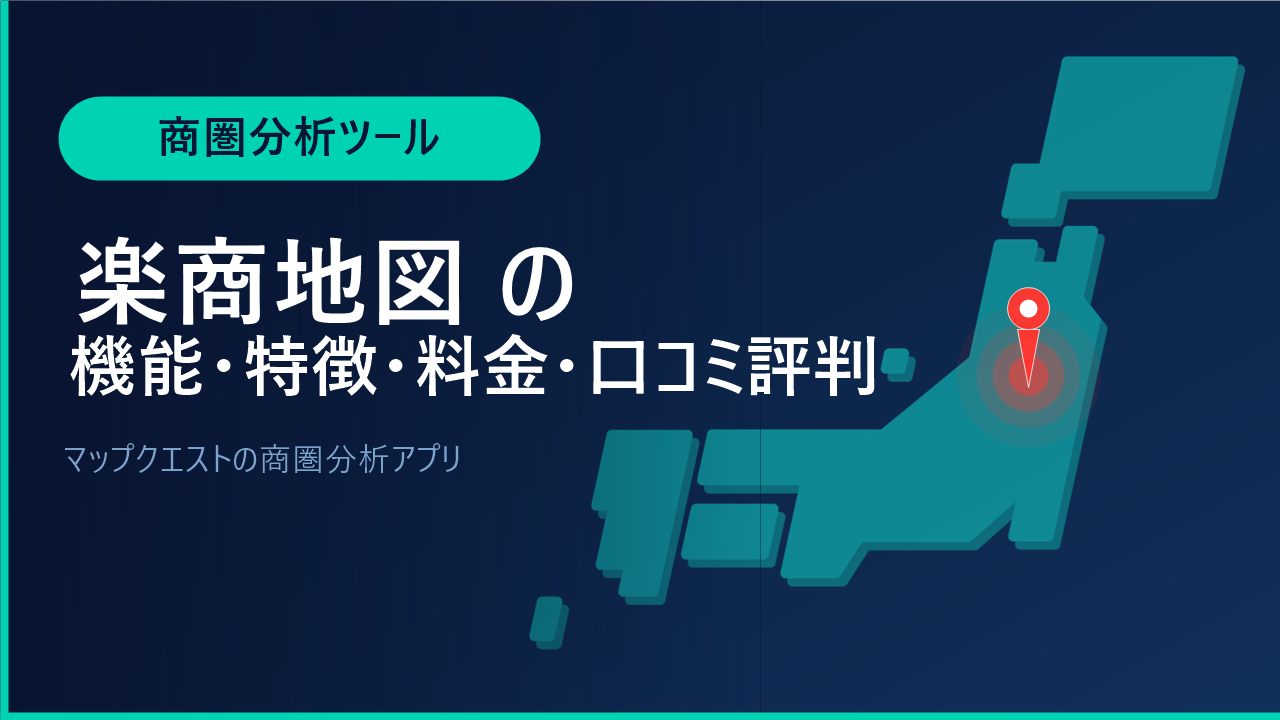 商圏分析ツール

楽商地図 の
機能・特徴・料金・口コミ評判

マップクエストの商圏分析アプリ